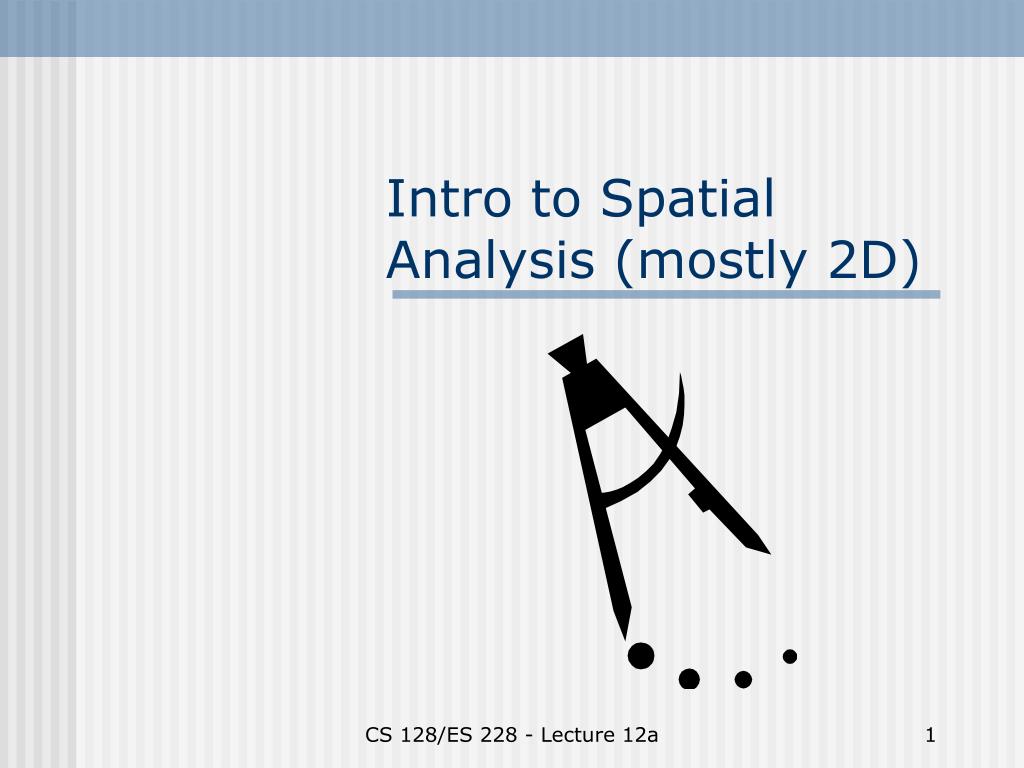 Intro to Spatial Analysis (mostly 2D)

CS 128/ES 228 - Lecture 12a

1